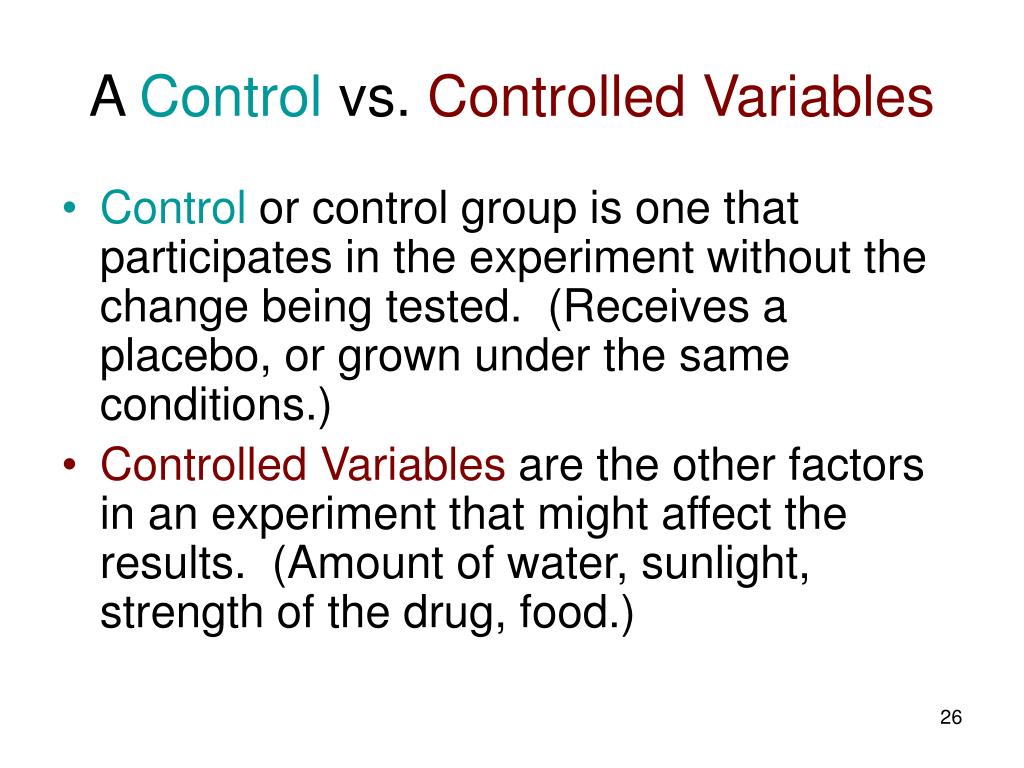 A Control vs. Controlled Variables

• Control or control group is one that participates in the experiment without the change being tested. (Receives a placebo, or grown under the same conditions.)
• Controlled Variables are the other factors in an experiment that might affect the results. (Amount of water, sunlight, strength of the drug, food.)

26